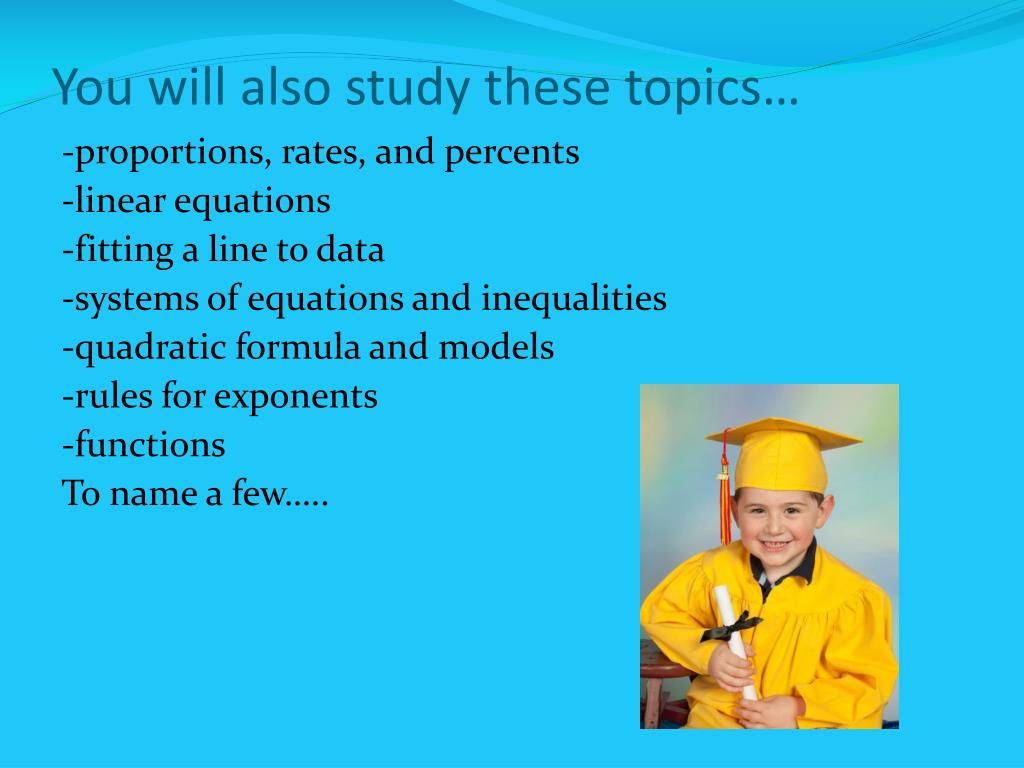 You will also study these topics…

-proportions, rates, and percents
-linear equations
-fitting a line to data
-systems of equations and inequalities
-quadratic formula and models
-rules for exponents
-functions
To name a few…..